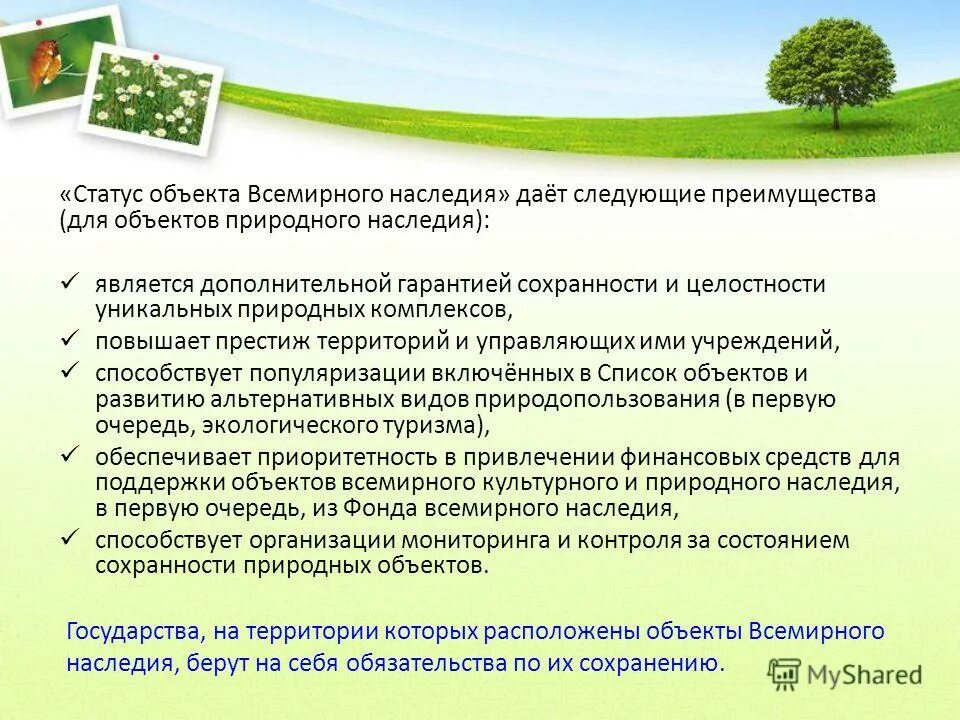 «Статус объекта Всемирного наследия» даёт следующие преимущества (для объектов природного наследия):

✓ является дополнительной гарантией сохранности и целостности уникальных природных комплексов,
✓ повышает престиж территорий и управляющих ими учреждений,
✓ способствует популяризации включённых в Список объектов и развитию альтернативных видов природопользования (в первую очередь, экологического туризма),
✓ обеспечивает приоритетность в привлечении финансовых средств для поддержки объектов всемирного культурного и природного наследия, в первую очередь, из Фонда всемирного наследия,
✓ способствует организации мониторинга и контроля за состоянием сохранности природных объектов.

Государства, на территории которых расположены объекты Всемирного наследия, берут на себя обязательства по их сохранению.

MyShared